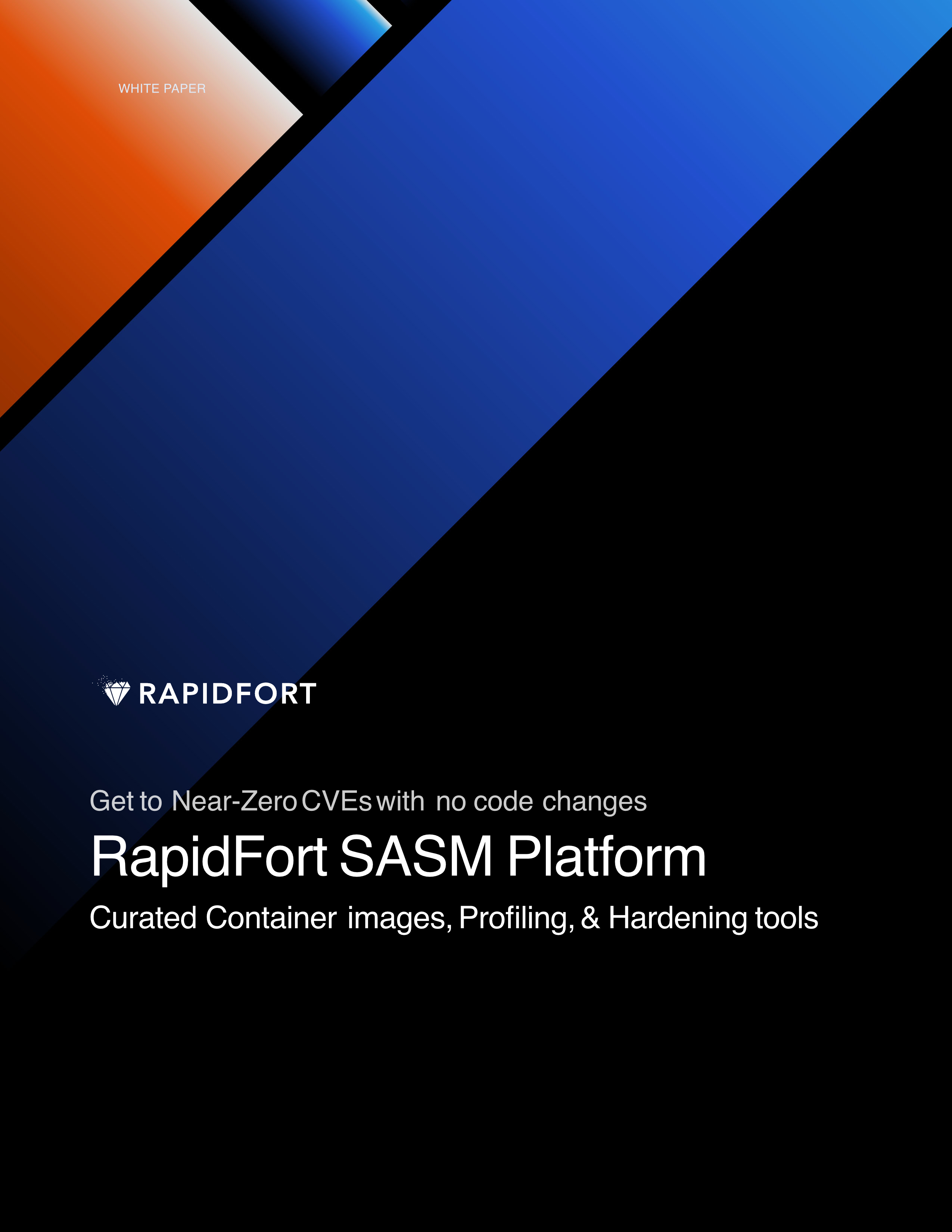 WHITE PAPER

RAPIDFORT

Get to Near-Zero CVEs with no code changes

RapidFort SASM Platform

Curated Container images, Profiling, & Hardening tools